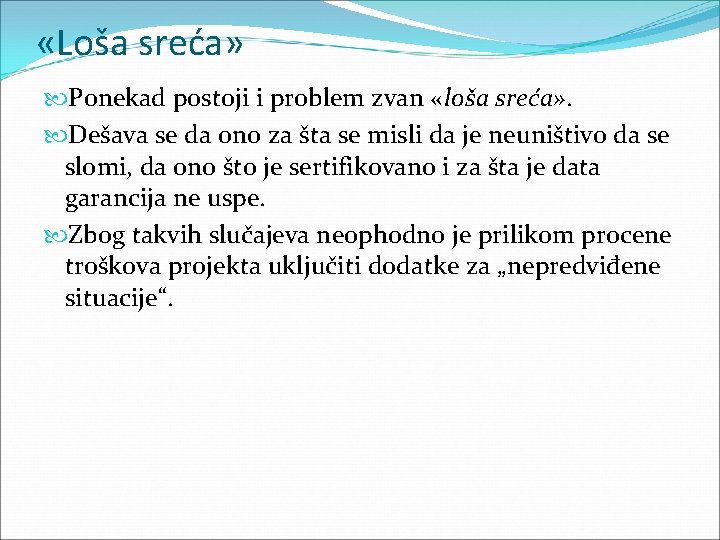 «Loša sreća»

Ponekad postoji i problem zvan «loša sreća».

Dešava se da ono za šta se misli da je neuništivo da se slomi, da ono što je sertifikovano i za šta je data garancija ne uspe.

Zbog takvih slučajeva neophodno je prilikom procene troškova projekta uključiti dodatke za „nepredviđene situacije“.